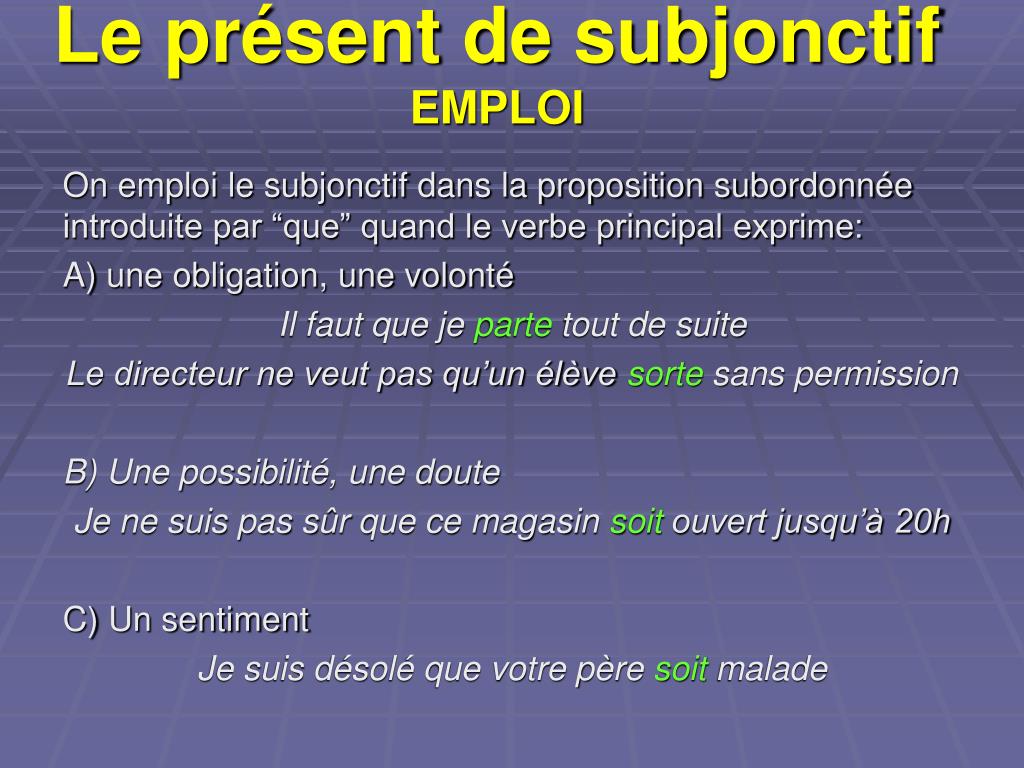 Le présent de subjonctif
EMPLOI

On emploi le subjonctif dans la proposition subordonnée introduite par “que” quand le verbe principal exprime:

A) une obligation, une volonté

Il faut que je parte tout de suite

Le directeur ne veut pas qu’un élève sorte sans permission

B) Une possibilité, une doute

Je ne suis pas sûr que ce magasin soit ouvert jusqu’à 20h

C) Un sentiment

Je suis désolé que votre père soit malade